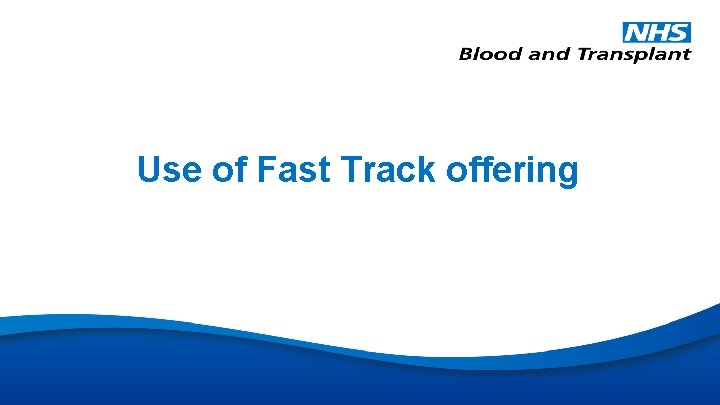 NHS
Blood and Transplant

Use of Fast Track offering